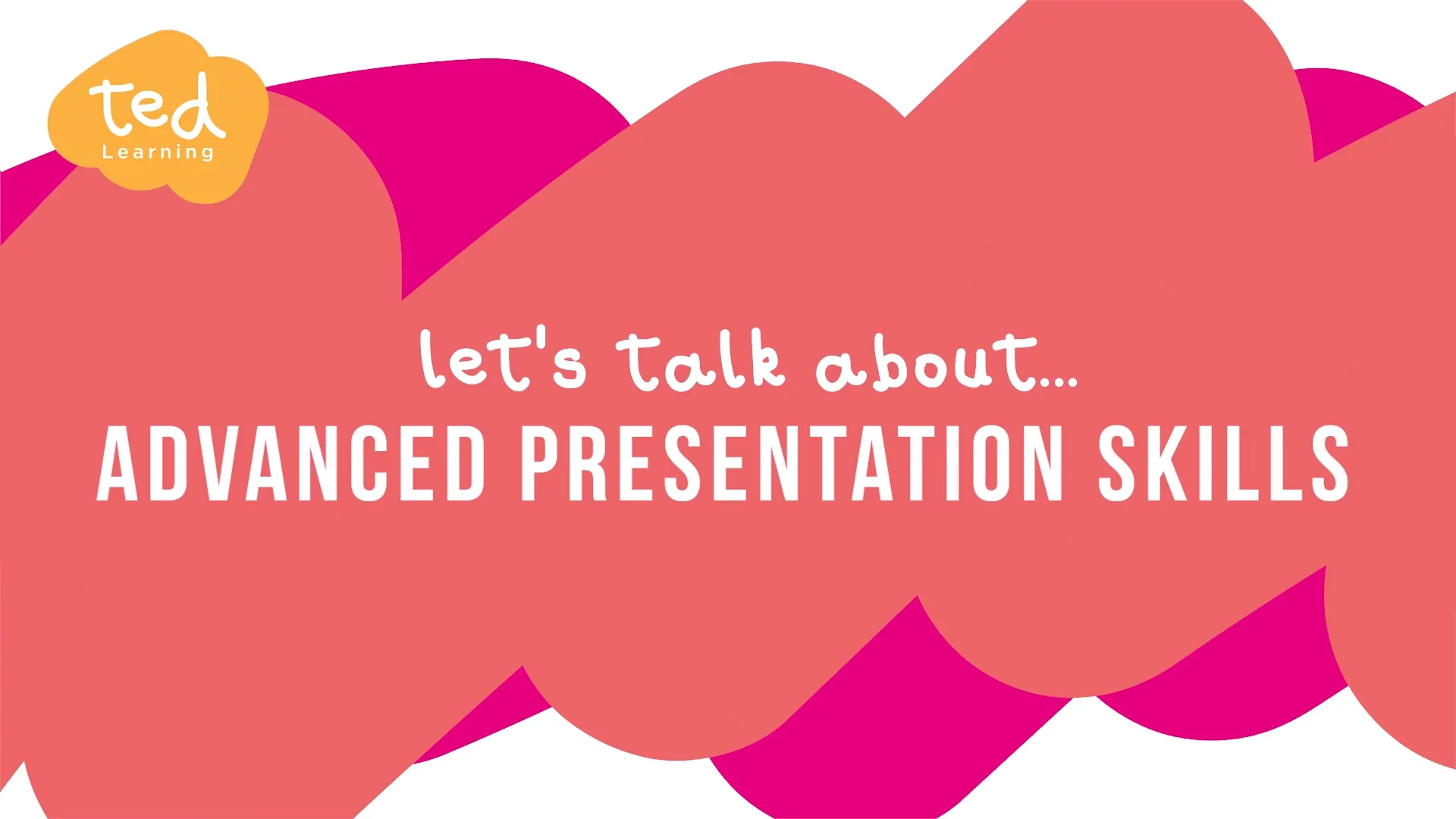 ted
Learning

let's talk about...
ADVANCED PRESENTATION SKILLS